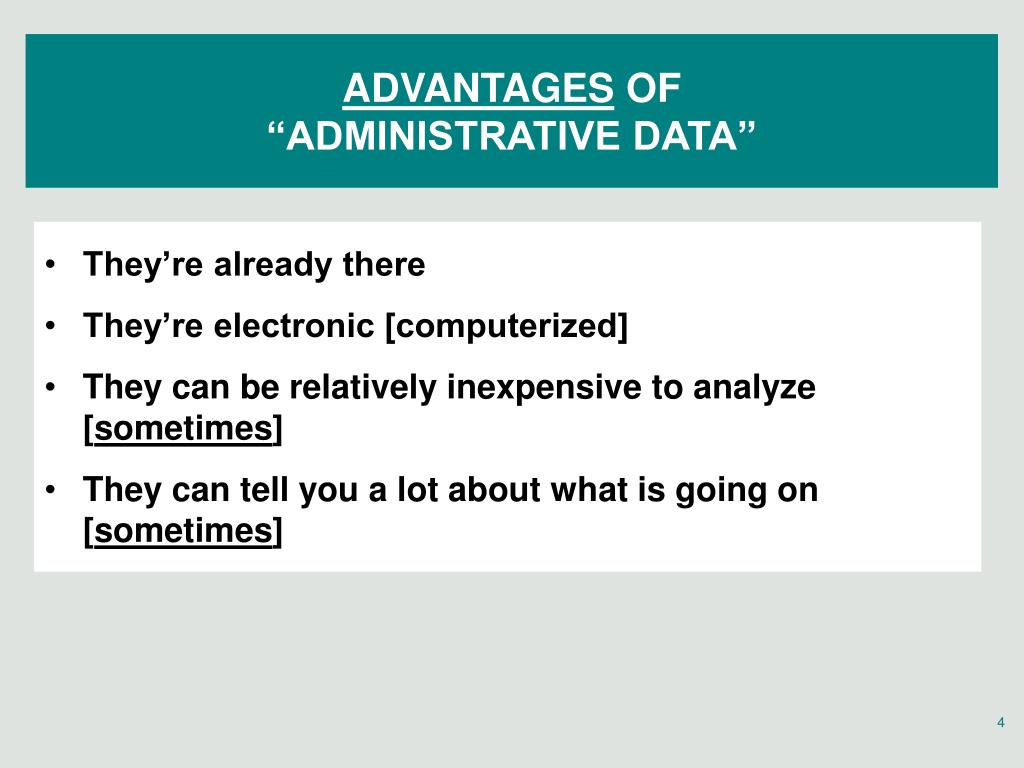 ADVANTAGES OF
“ADMINISTRATIVE DATA”

• They’re already there
• They’re electronic [computerized]
• They can be relatively inexpensive to analyze [sometimes]
• They can tell you a lot about what is going on [sometimes]

4